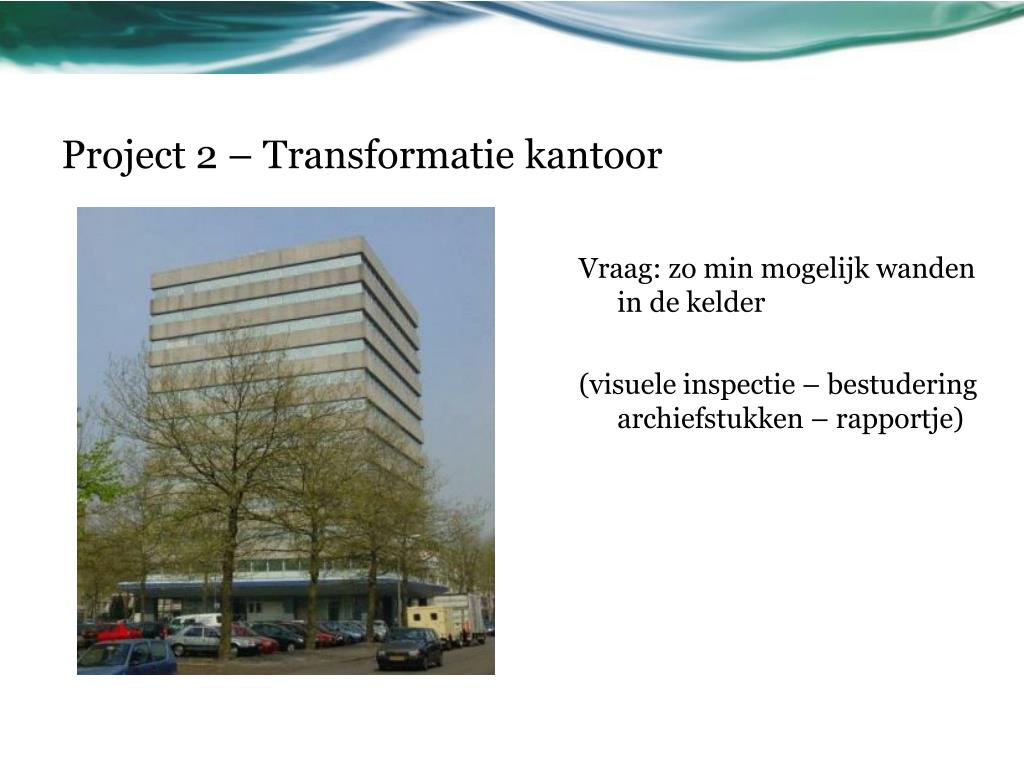 Project 2 – Transformatie kantoor

Vraag: zo min mogelijk wanden in de kelder

(visuele inspectie – bestudering archiefstukken – rapportje)